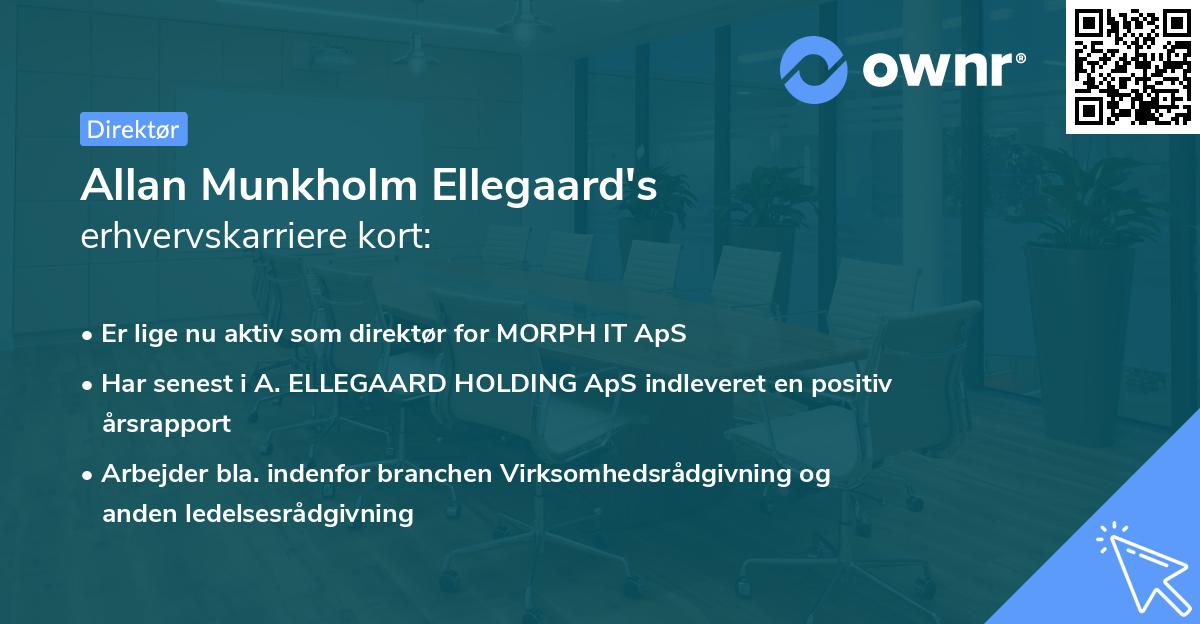 ownr®

Direktør

Allan Munkholm Ellegaard's
erhvervskarriere kort:

• Er lige nu aktiv som direktør for MORPH IT ApS

• Har senest i A. ELLEGAARD HOLDING ApS indleveret en positiv årsrapport

• Arbejder bla. indenfor branchen Virksomhedsrådgivning og anden ledelsesrådgivning